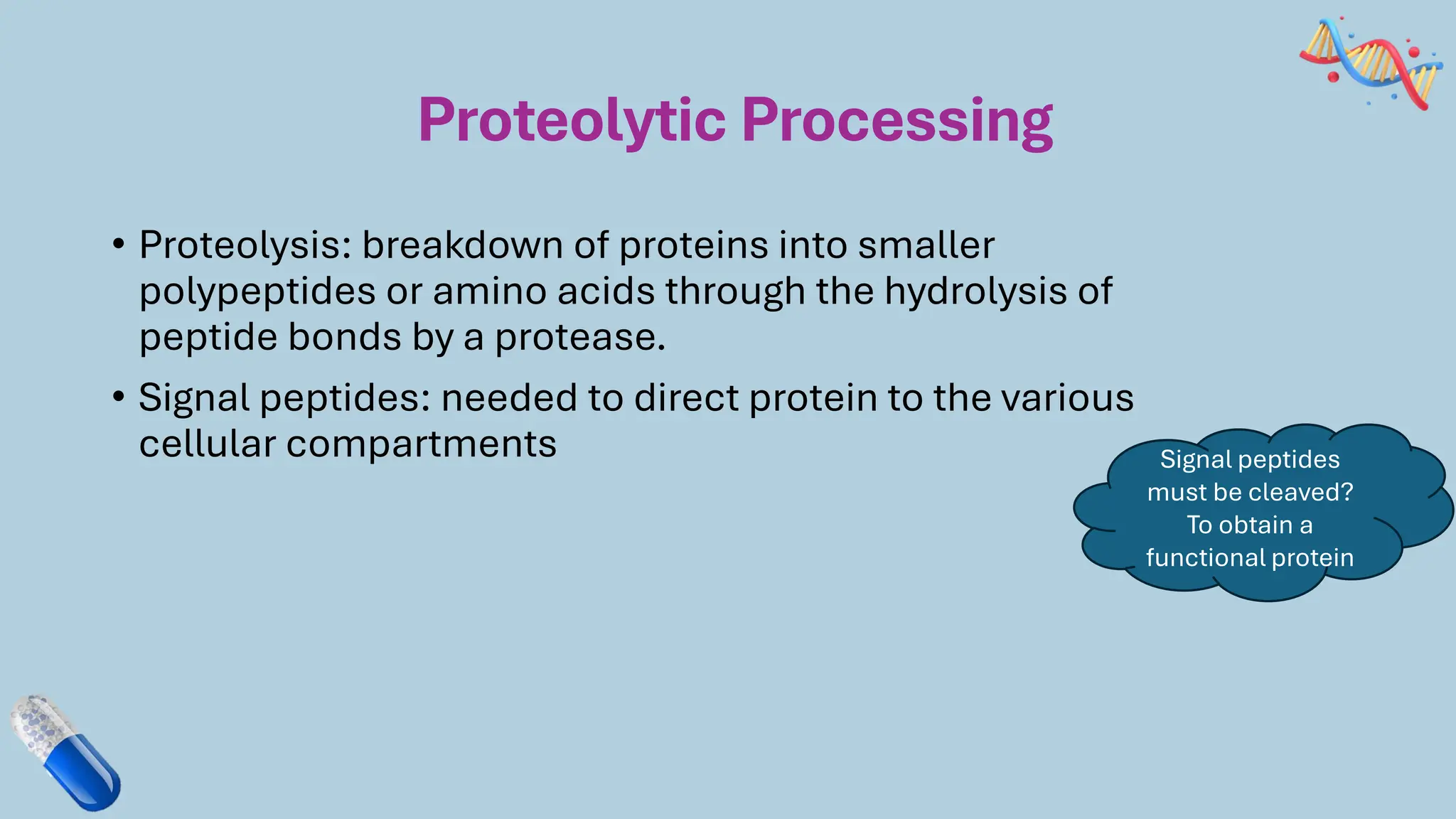 Proteolytic Processing

• Proteolysis: breakdown of proteins into smaller polypeptides or amino acids through the hydrolysis of peptide bonds by a protease.

• Signal peptides: needed to direct protein to the various cellular compartments

Signal peptides must be cleaved? To obtain a functional protein